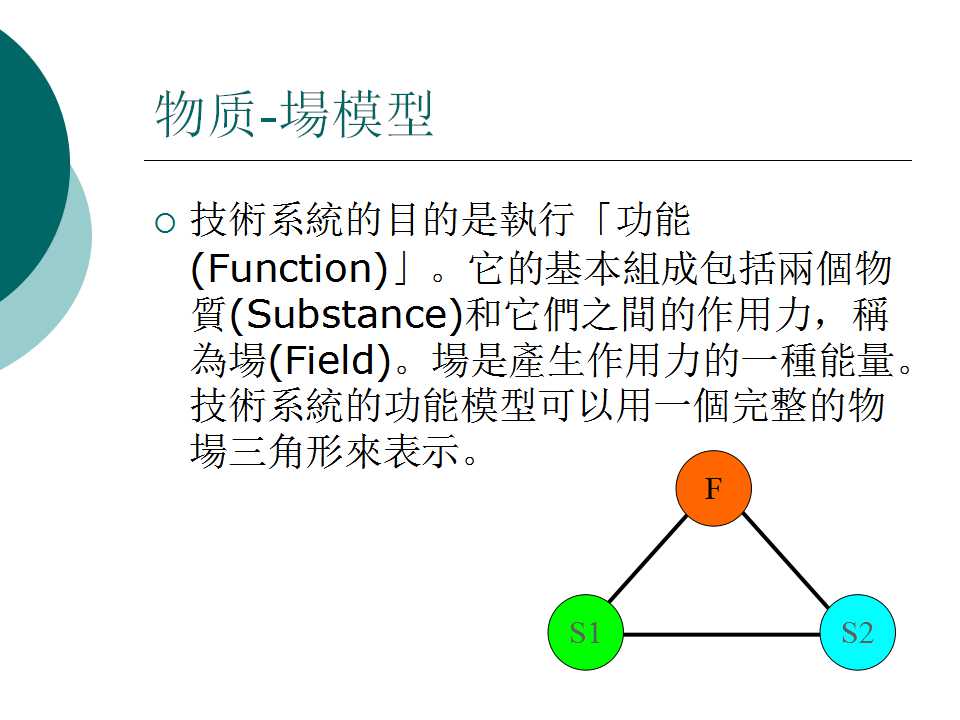 物质-場模型

○ 技術系統的目的是執行「功能(Function)」。它的基本組成包括兩個物質(Substance)和它們之間的作用力，稱為場(Field)。場是產生作用力的一種能量。技術系統的功能模型可以用一個完整的物場三角形來表示。

F

S1

S2